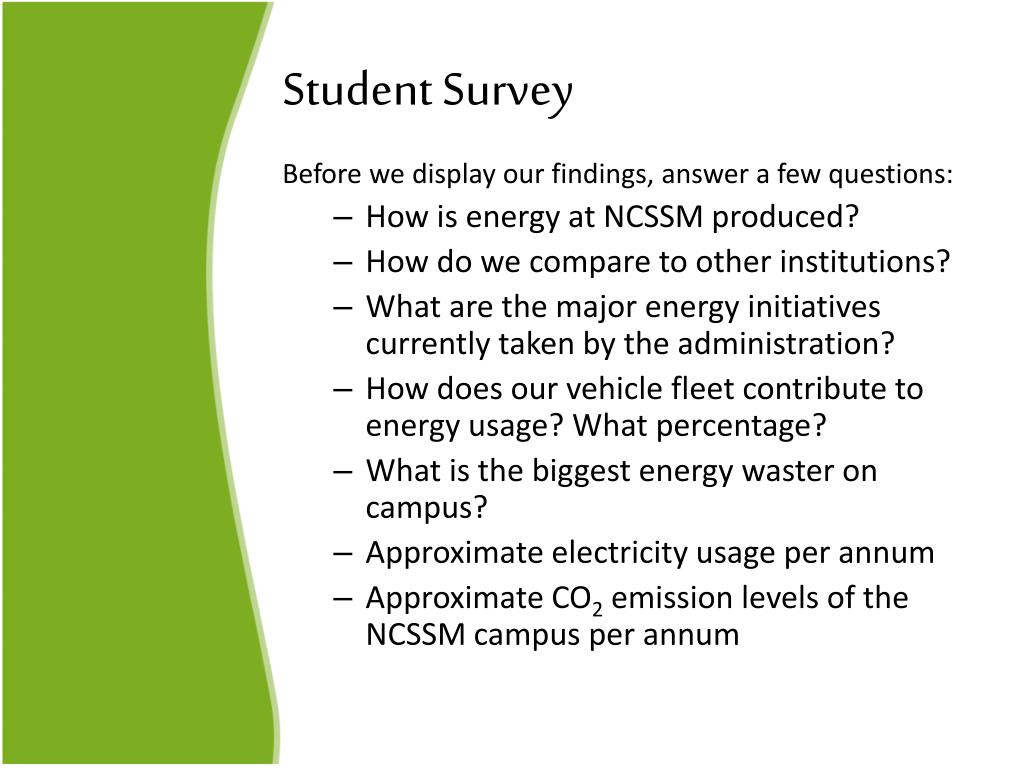 Student Survey

Before we display our findings, answer a few questions:

– How is energy at NCSSM produced?
– How do we compare to other institutions?
– What are the major energy initiatives currently taken by the administration?
– How does our vehicle fleet contribute to energy usage? What percentage?
– What is the biggest energy waster on campus?
– Approximate electricity usage per annum
– Approximate $CO_2$ emission levels of the NCSSM campus per annum